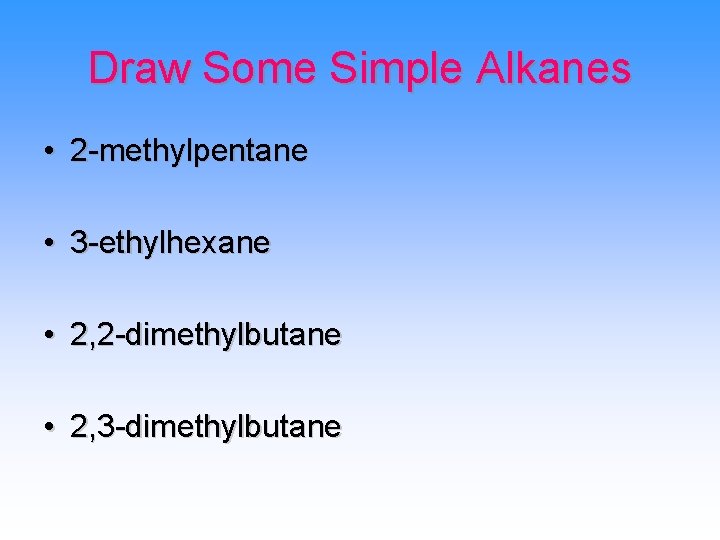 Draw Some Simple Alkanes

• 2-methylpentane

• 3-ethylhexane

• 2,2-dimethylbutane

• 2,3-dimethylbutane